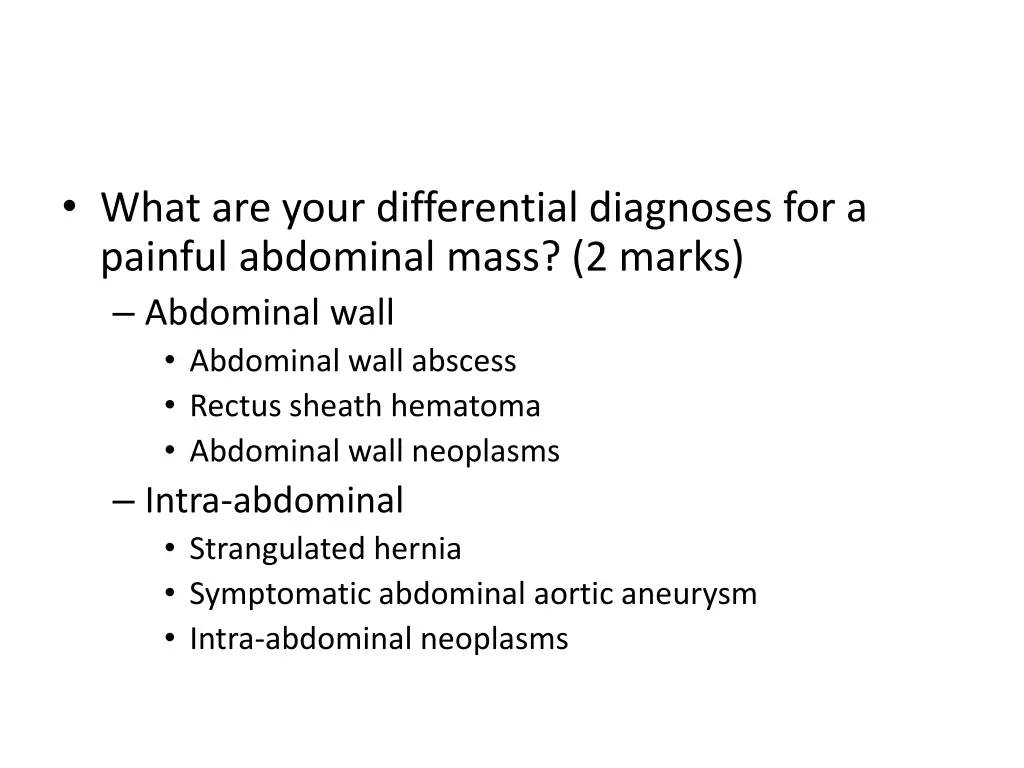 • What are your differential diagnoses for a painful abdominal mass? (2 marks)
– Abdominal wall
• Abdominal wall abscess
• Rectus sheath hematoma
• Abdominal wall neoplasms
– Intra-abdominal
• Strangulated hernia
• Symptomatic abdominal aortic aneurysm
• Intra-abdominal neoplasms